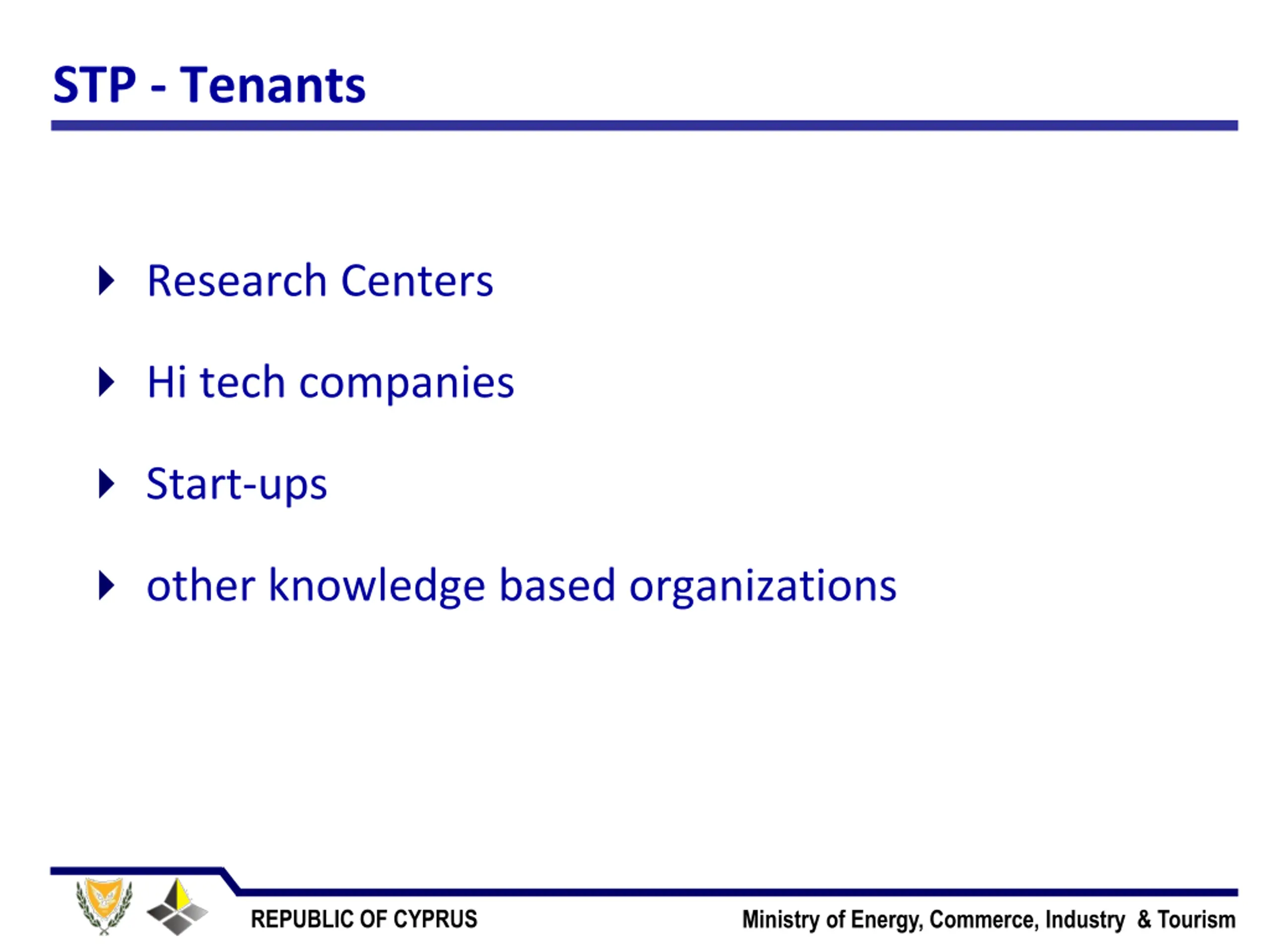 STP - Tenants

Research Centers

Hi tech companies

Start-ups

other knowledge based organizations

REPUBLIC OF CYPRUS

Ministry of Energy, Commerce, Industry & Tourism